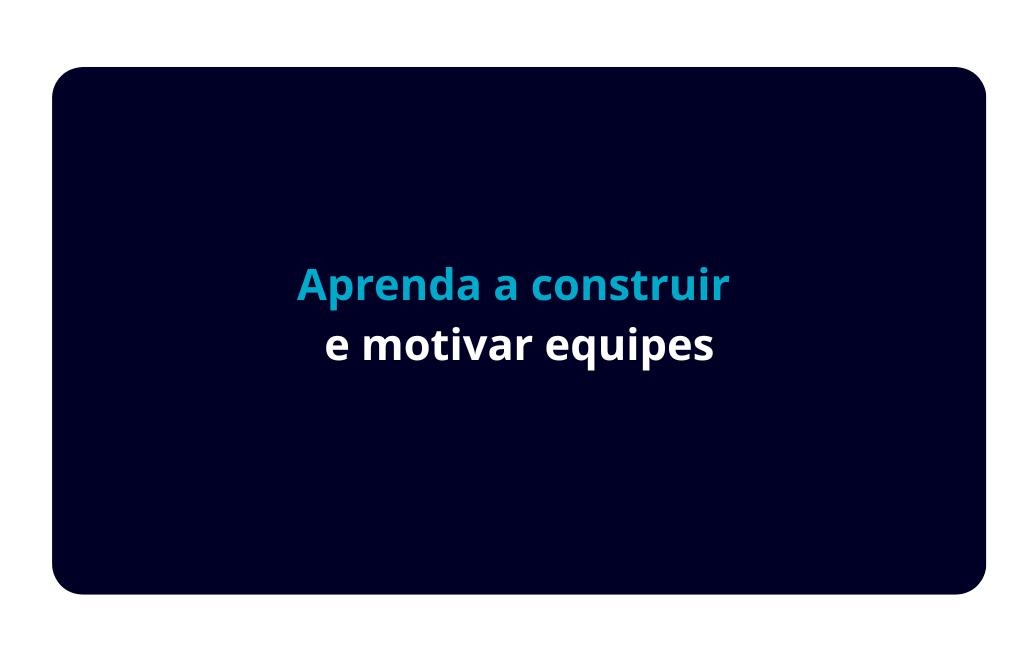 Aprenda a construir
e motivar equipes